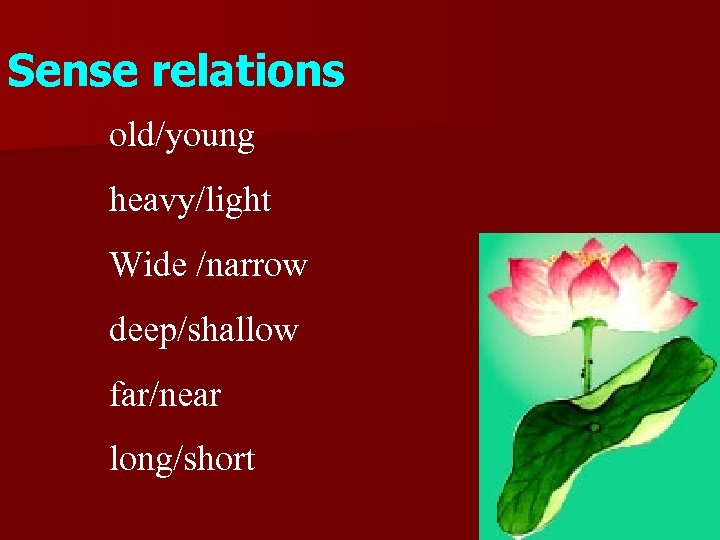 Sense relations

old/young

heavy/light

Wide /narrow

deep/shallow

far/near

long/short